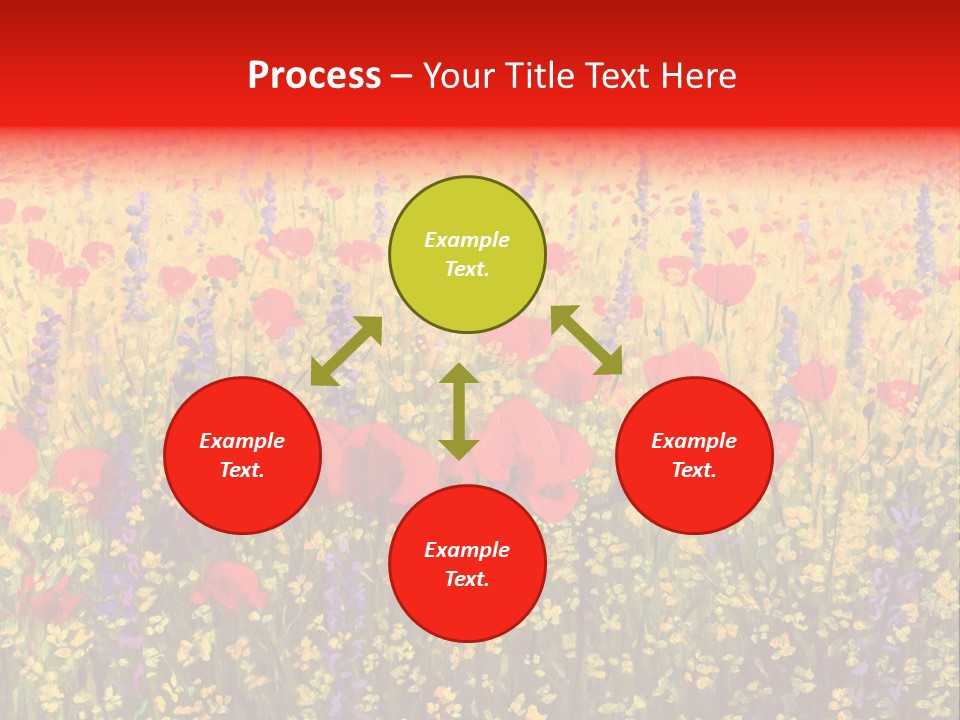 Process – Your Title Text Here

Example Text.

Example Text.

Example Text.

Example Text.